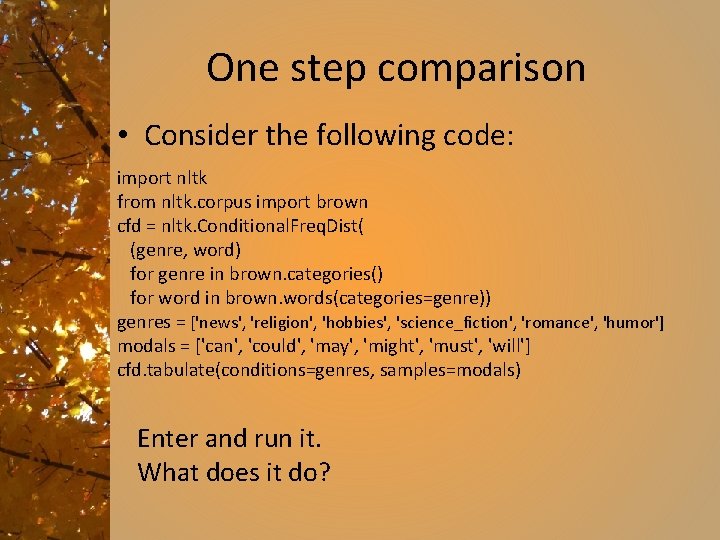 One step comparison

• Consider the following code:

import nltk
from nltk.corpus import brown
cfd = nltk.ConditionalFreqDist(
  (genre, word)
  for genre in brown.categories()
  for word in brown.words(categories=genre))
genres = ['news', 'religion', 'hobbies', 'science_fiction', 'romance', 'humor']
modals = ['can', 'could', 'may', 'might', 'must', 'will']
cfd.tabulate(conditions=genres, samples=modals)

Enter and run it.
What does it do?